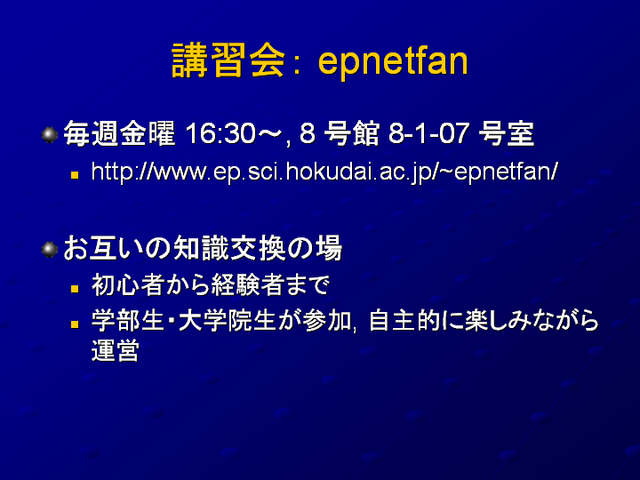 講習会: epnetfan

毎週金曜 16:30～, 8 号館 8-1-07 号室

http://www.ep.sci.hokudai.ac.jp/~epnetfan/

お互いの知識交換の場

初心者から経験者まで

学部生・大学院生が参加, 自主的に楽しみながら運営